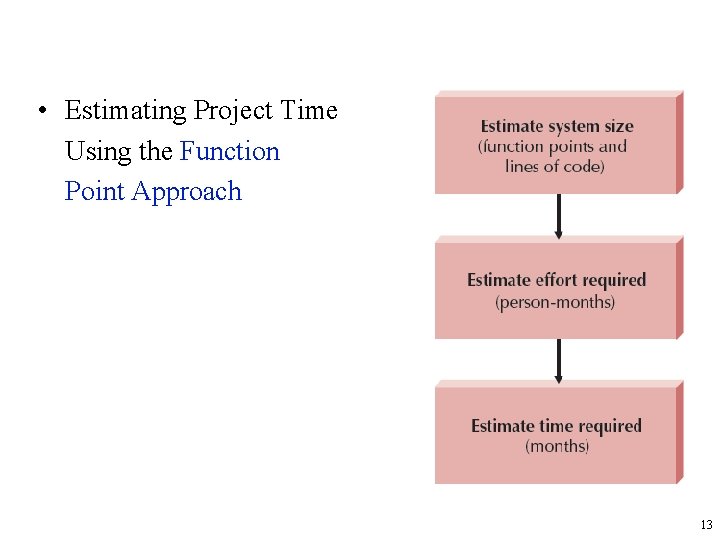 • Estimating Project Time Using the Function Point Approach

Estimate system size
(function points and lines of code)

Estimate effort required
(person-months)

Estimate time required
(months)

13